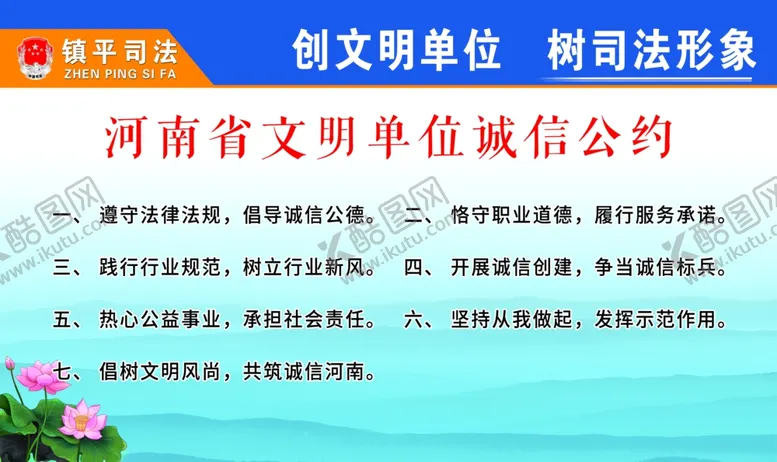 镇平司法
ZHEN PING SI FA

创文明单位　树司法形象

河南省文明单位诚信公约

一、遵守法律法规，倡导诚信公德。　二、恪守职业道德，履行服务承诺。

三、践行行业规范，树立行业新风。　四、开展诚信创建，争当诚信标兵。

五、热心公益事业，承担社会责任。　六、坚持从我做起，发挥示范作用。

七、倡树文明风尚，共筑诚信河南。

酷图网 www.ikutu.com